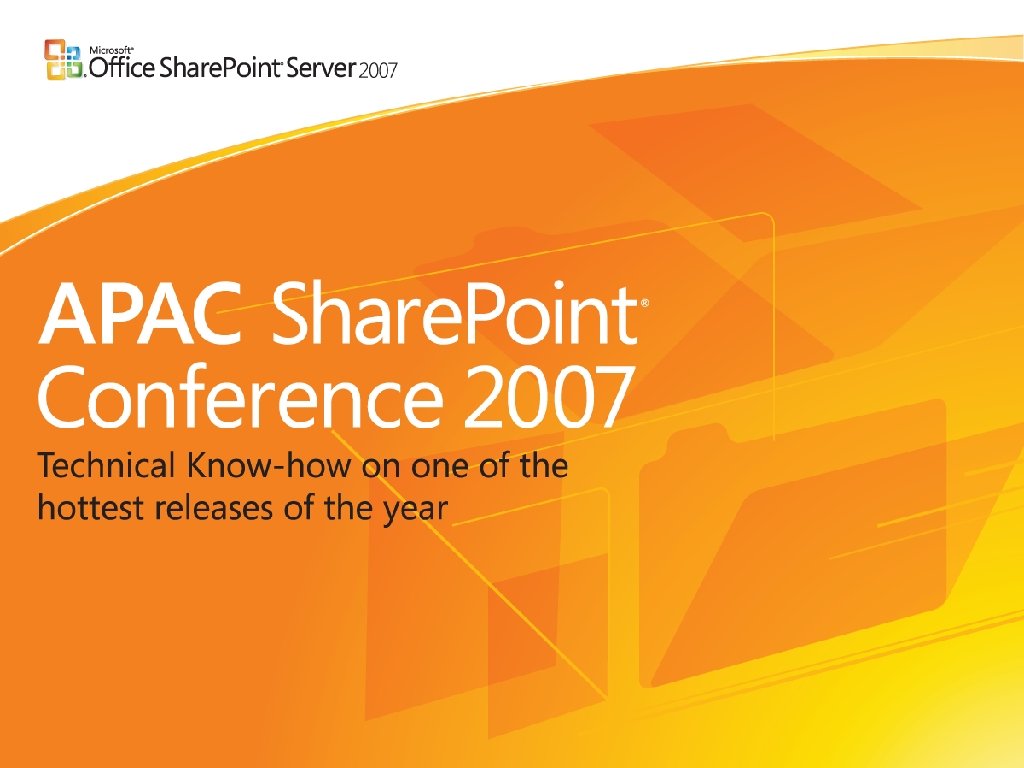 Microsoft® Office SharePoint® Server 2007

APAC SharePoint® Conference 2007

Technical Know-how on one of the hottest releases of the year